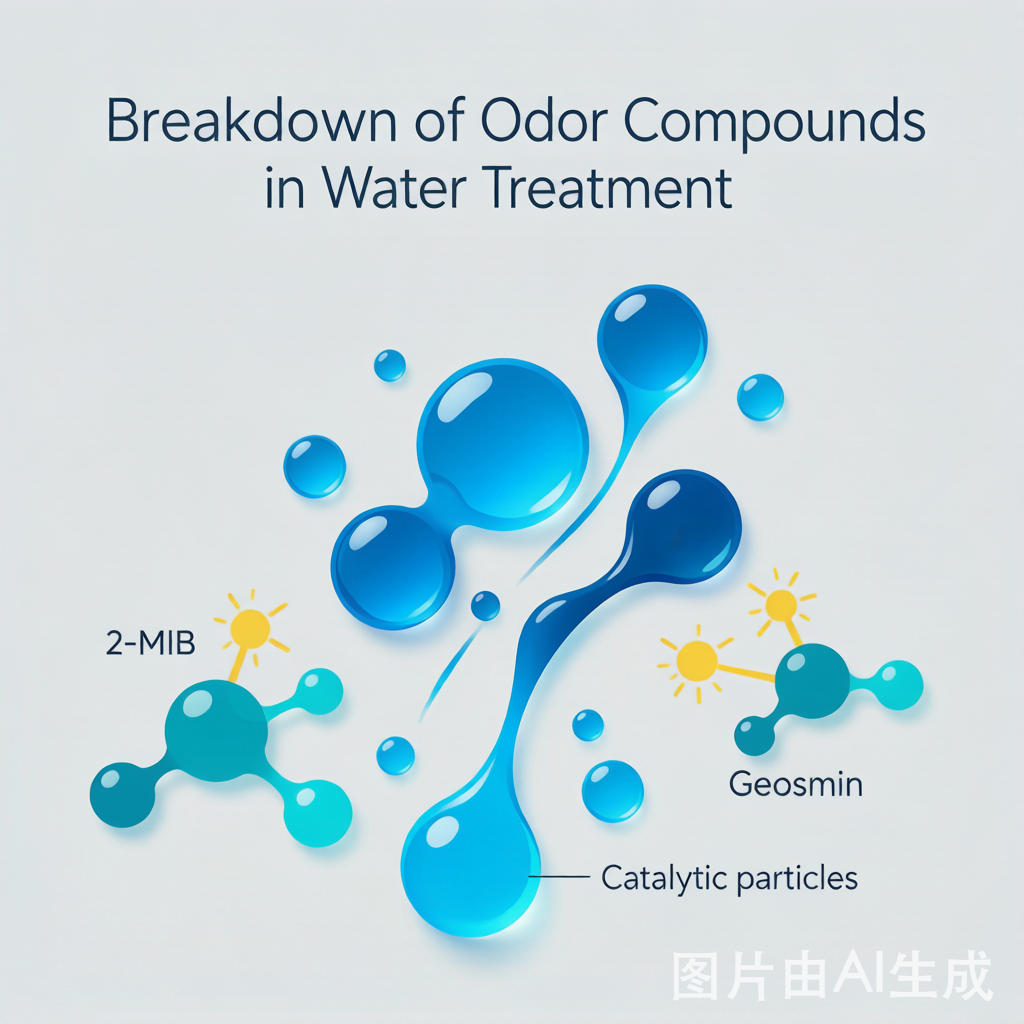 Breakdown of Odor Compounds in Water Treatment

2-MIB

Geosmin

Catalytic particles

图片由AI生成